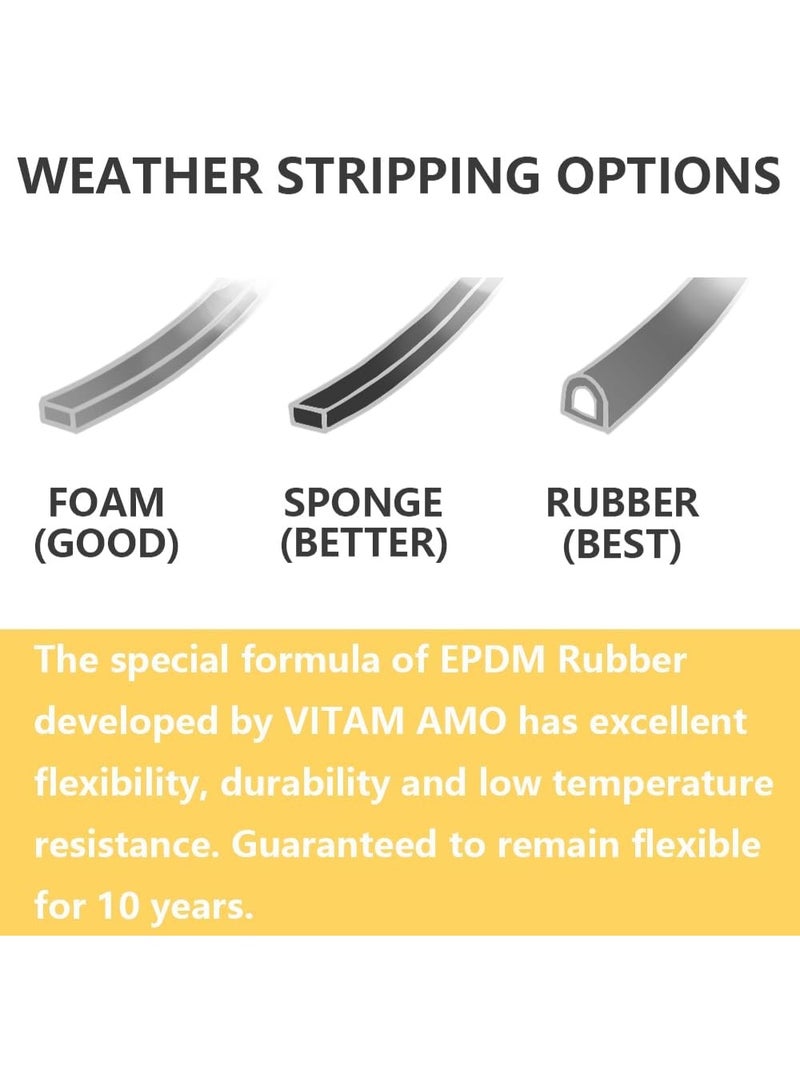 WEATHER STRIPPING OPTIONS

FOAM
(GOOD)

SPONGE
(BETTER)

RUBBER
(BEST)

The special formula of EPDM Rubber developed by VITAM AMO has excellent flexibility, durability and low temperature resistance. Guaranteed to remain flexible for 10 years.